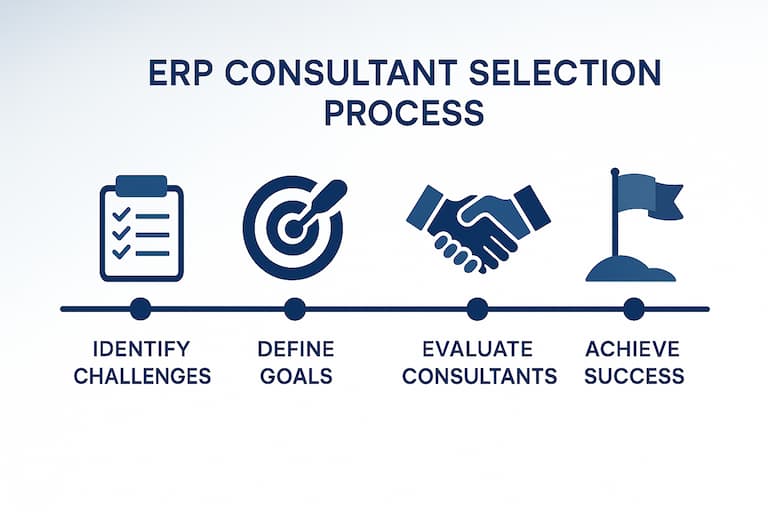 ERP CONSULTANT SELECTION PROCESS

IDENTIFY CHALLENGES

DEFINE GOALS

EVALUATE CONSULTANTS

ACHIEVE SUCCESS